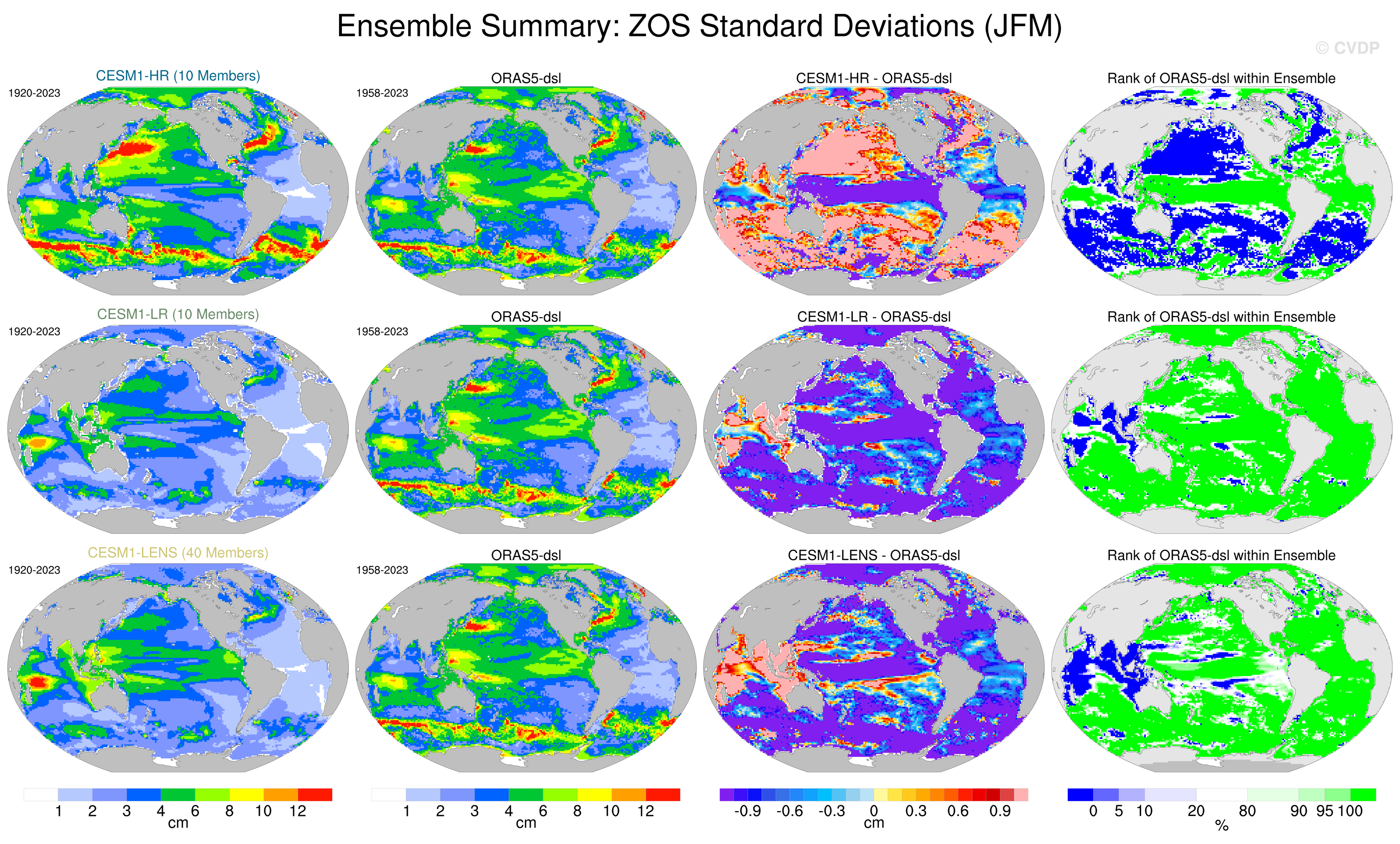 Ensemble Summary: ZOS Standard Deviations (JFM)

© CVDP

CESM1-HR (10 Members)
1920-2023

ORAS5-dsl
1958-2023

CESM1-HR - ORAS5-dsl

Rank of ORAS5-dsl within Ensemble

CESM1-LR (10 Members)
1920-2023

ORAS5-dsl
1958-2023

CESM1-LR - ORAS5-dsl

Rank of ORAS5-dsl within Ensemble

CESM1-LENS (40 Members)
1920-2023

ORAS5-dsl
1958-2023

CESM1-LENS - ORAS5-dsl

Rank of ORAS5-dsl within Ensemble

1 2 3 4 6 8 10 12
cm

1 2 3 4 6 8 10 12
cm

-0.9 -0.6 -0.3 0 0.3 0.6 0.9
cm

0 5 10 20 80 90 95 100
%